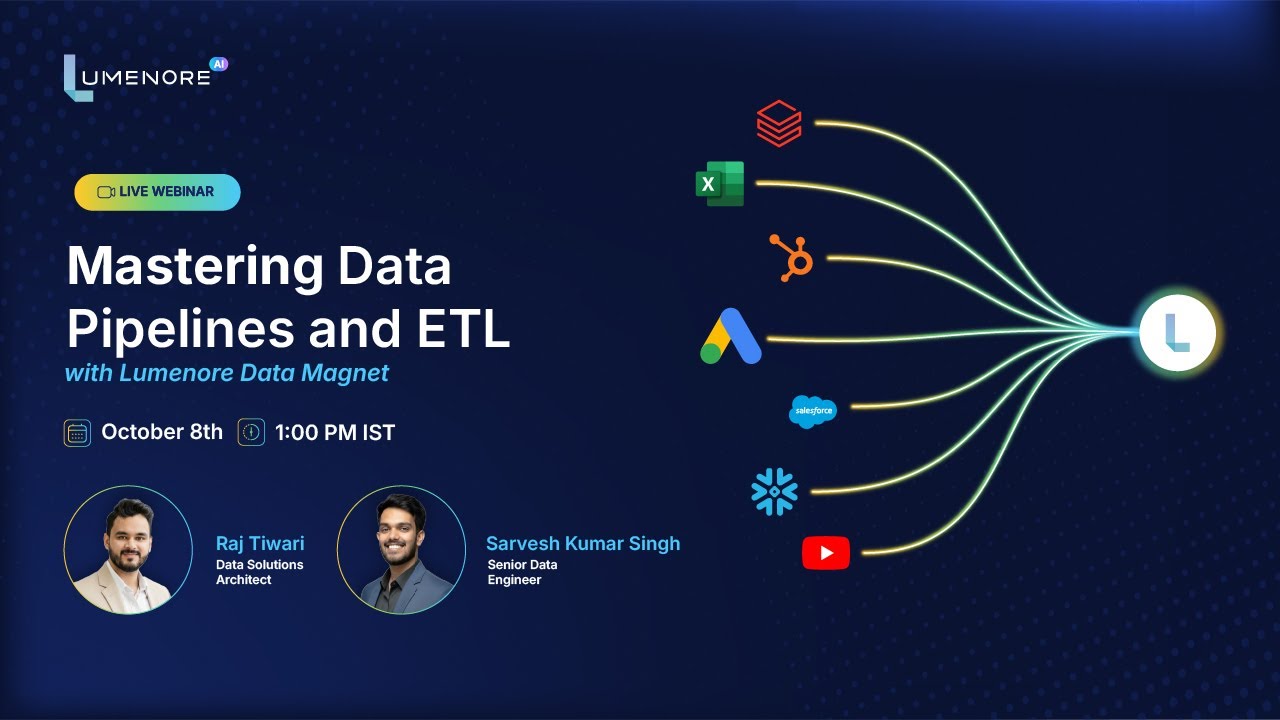 LUMENORE AI

LIVE WEBINAR

Mastering Data Pipelines and ETL

with Lumenore Data Magnet

October 8th 1:00 PM IST

Raj Tiwari
Data Solutions Architect

Sarvesh Kumar Singh
Senior Data Engineer

X

salesforce

L